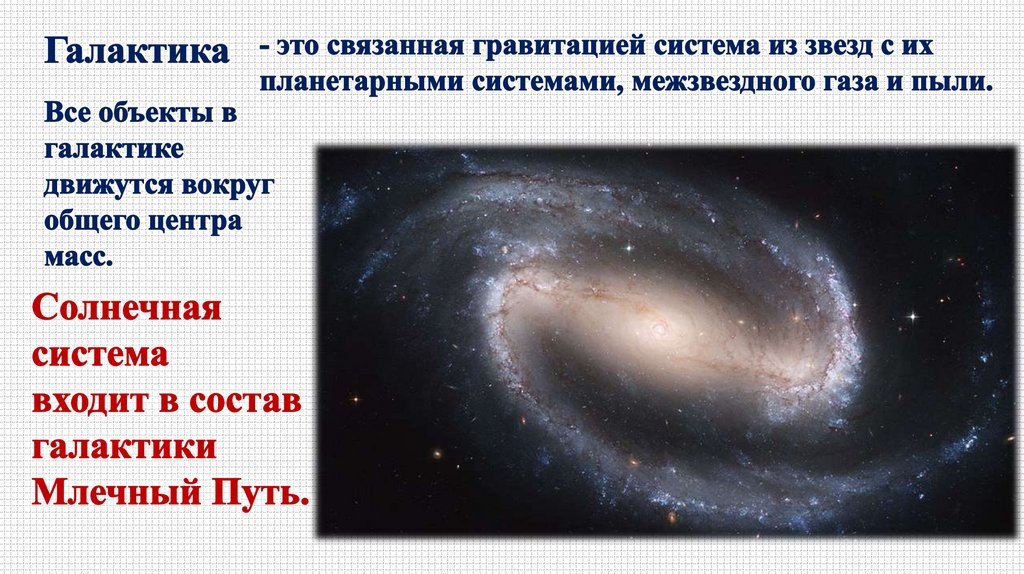 Галактика - это связанная гравитацией система из звезд с их планетарными системами, межзвездного газа и пыли.

Все объекты в галактике движутся вокруг общего центра масс.

Солнечная система входит в состав галактики Млечный Путь.